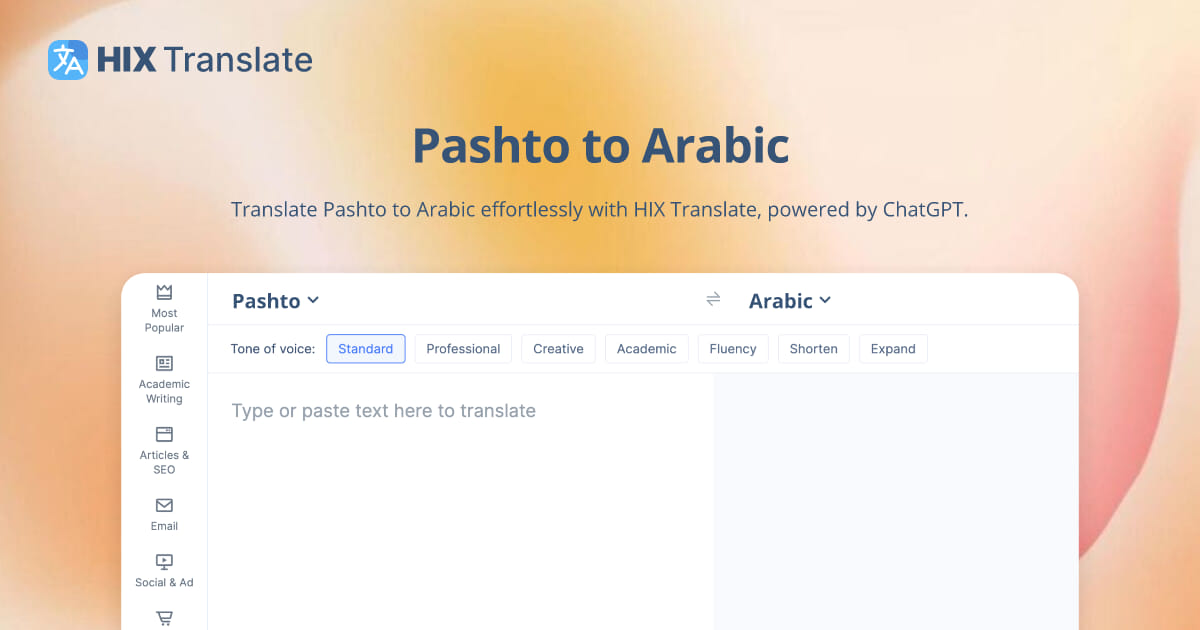 HIX Translate

Pashto to Arabic

Translate Pashto to Arabic effortlessly with HIX Translate, powered by ChatGPT.

Most Popular

Academic Writing

Articles & SEO

Email

Social & Ad

Pashto

Arabic

Tone of voice: Standard Professional Creative Academic Fluency Shorten Expand

Type or paste text here to translate